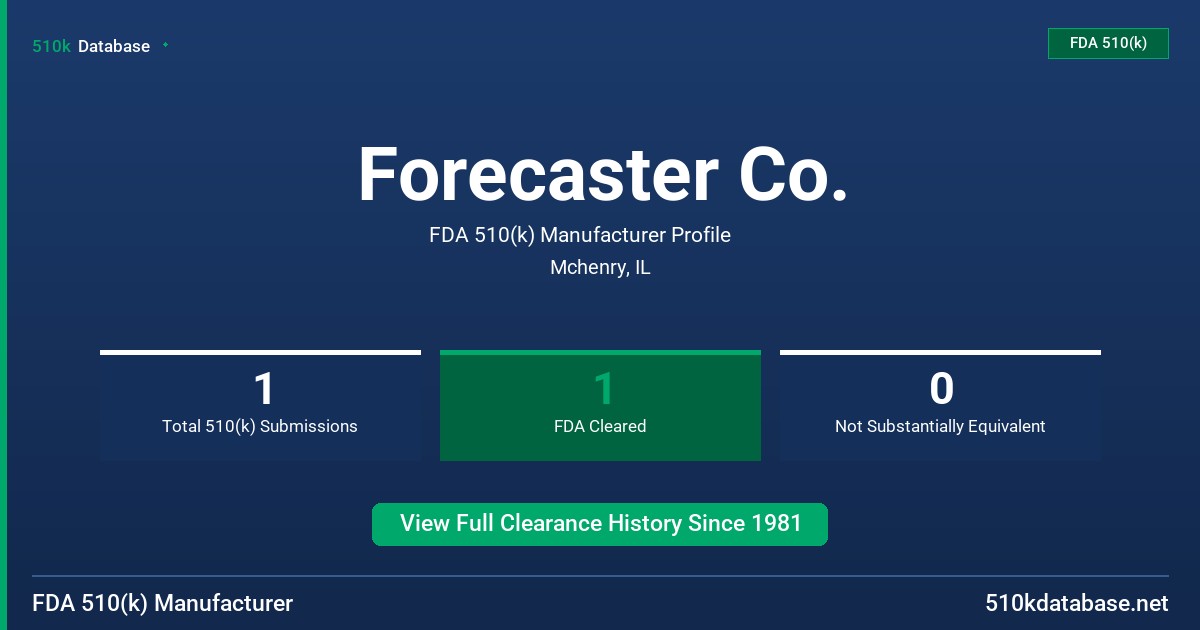 510k Database

FDA 510(k)

Forecaster Co.

FDA 510(k) Manufacturer Profile

Mchenry, IL

1
Total 510(k) Submissions

1
FDA Cleared

0
Not Substantially Equivalent

View Full Clearance History Since 1981

FDA 510(k) Manufacturer

510kdatabase.net